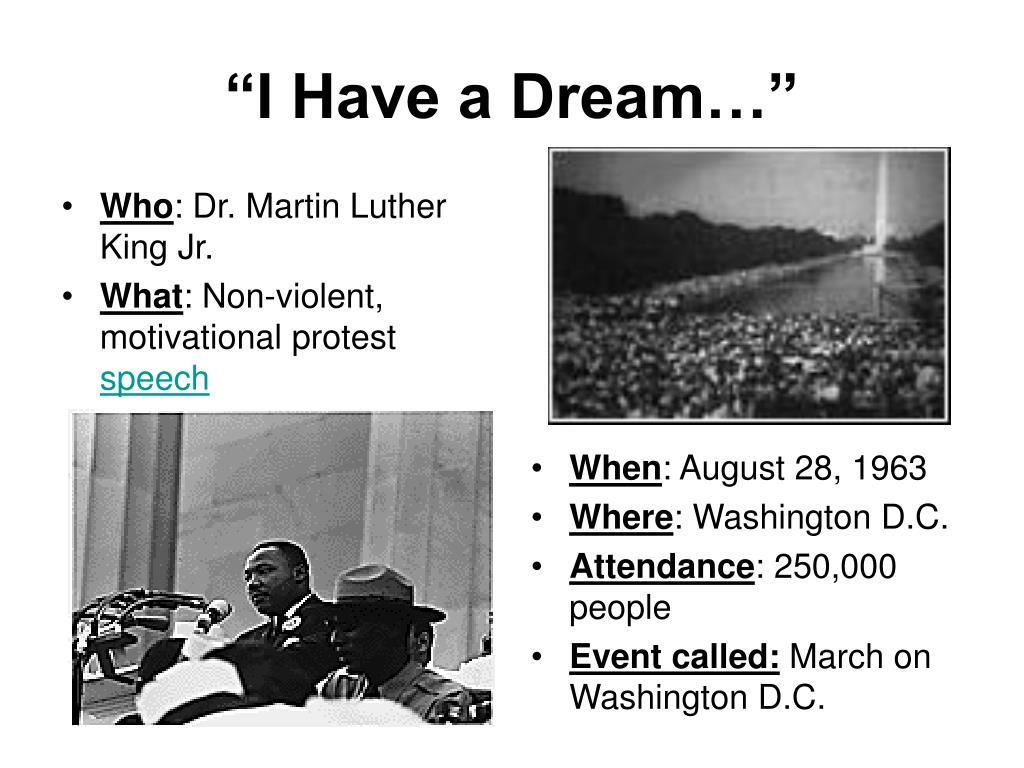 “I Have a Dream…”

• Who: Dr. Martin Luther King Jr.
• What: Non-violent, motivational protest speech

• When: August 28, 1963
• Where: Washington D.C.
• Attendance: 250,000 people
• Event called: March on Washington D.C.